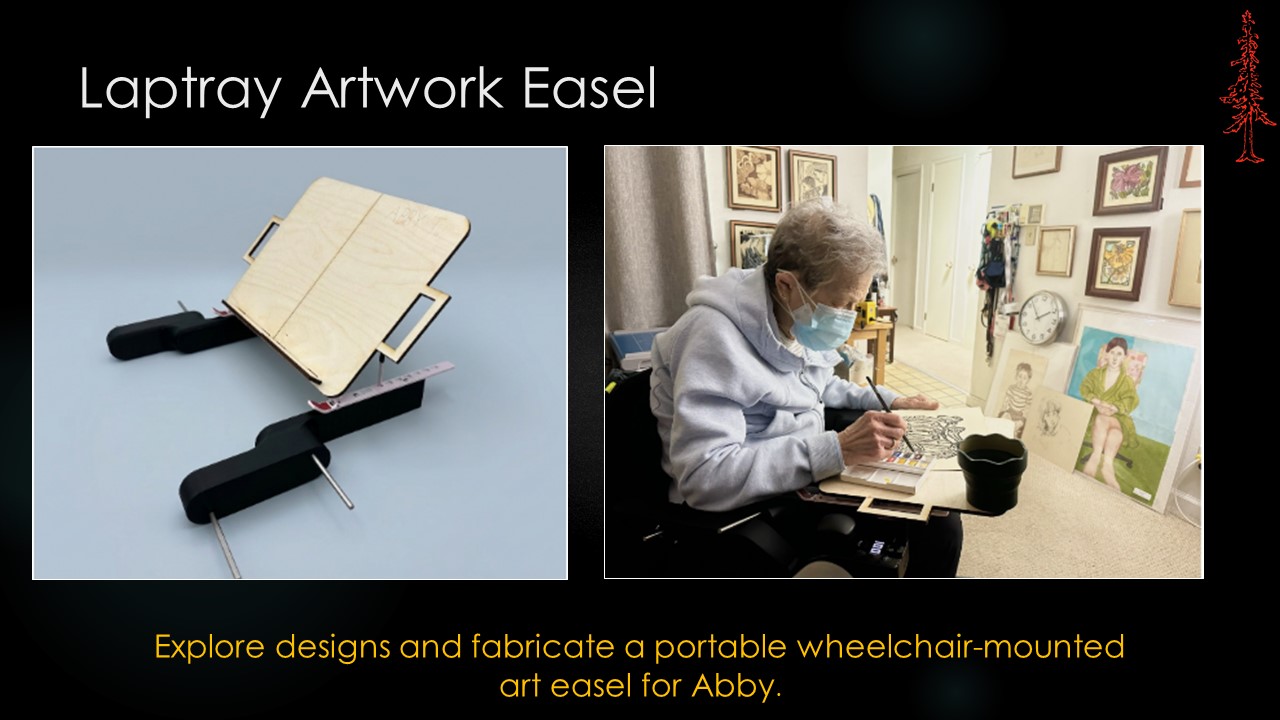 Laptray Artwork Easel

Explore designs and fabricate a portable wheelchair-mounted art easel for Abby.